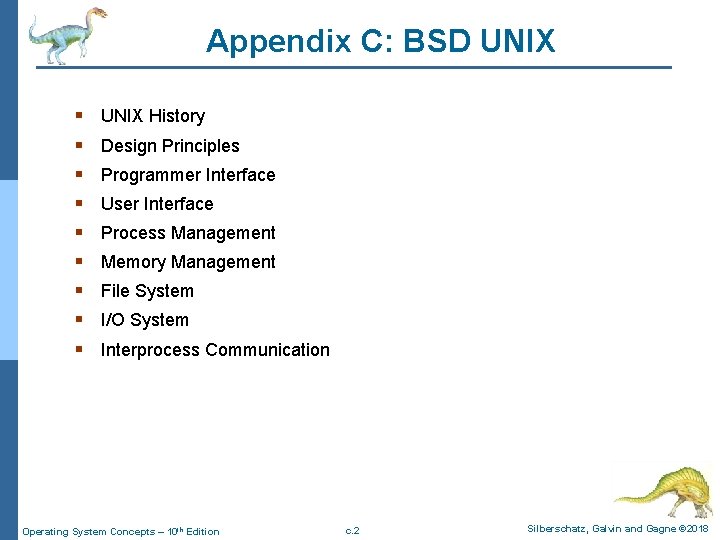 Appendix C: BSD UNIX

- UNIX History
- Design Principles
- Programmer Interface
- User Interface
- Process Management
- Memory Management
- File System
- I/O System
- Interprocess Communication

Operating System Concepts – 10$^{th}$ Edition c.2 Silberschatz, Galvin and Gagne ©2018